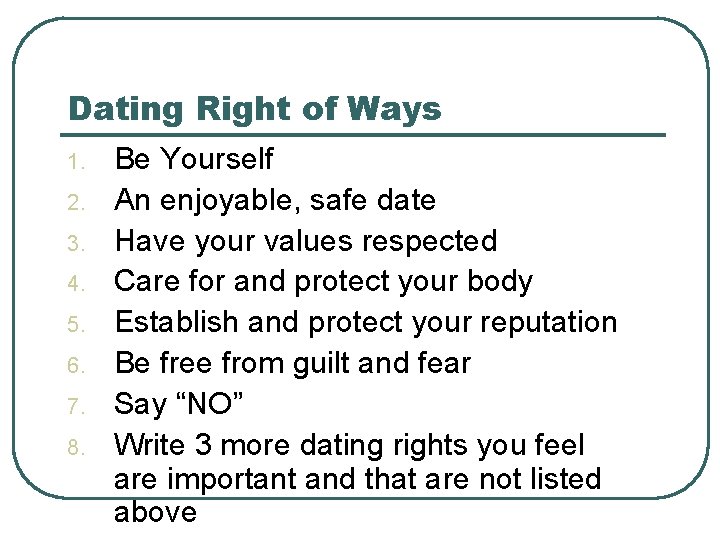 Dating Right of Ways

1. Be Yourself
2. An enjoyable, safe date
3. Have your values respected
4. Care for and protect your body
5. Establish and protect your reputation
6. Be free from guilt and fear
7. Say “NO”
8. Write 3 more dating rights you feel are important and that are not listed above